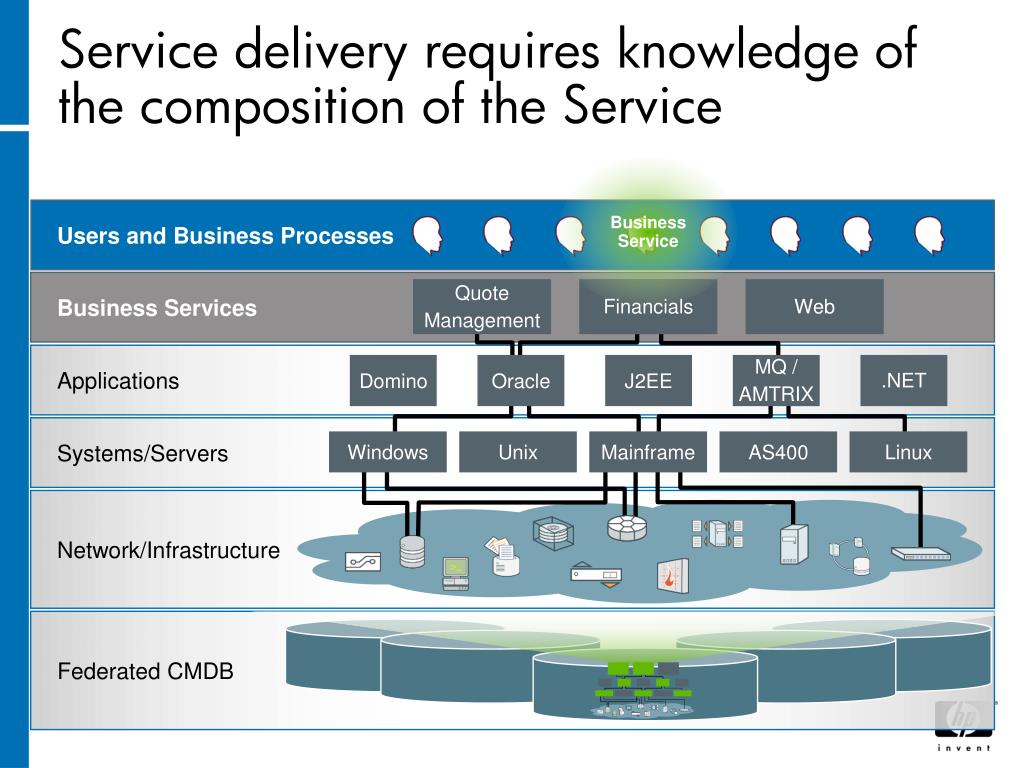 Service delivery requires knowledge of the composition of the Service

Users and Business Processes

Business Service

Business Services

Quote Management

Financials

Web

Applications

Domino

Oracle

J2EE

MQ / AMTRIX

.NET

Systems/Servers

Windows

Unix

Mainframe

AS400

Linux

Network/Infrastructure

Federated CMDB

hp

invent